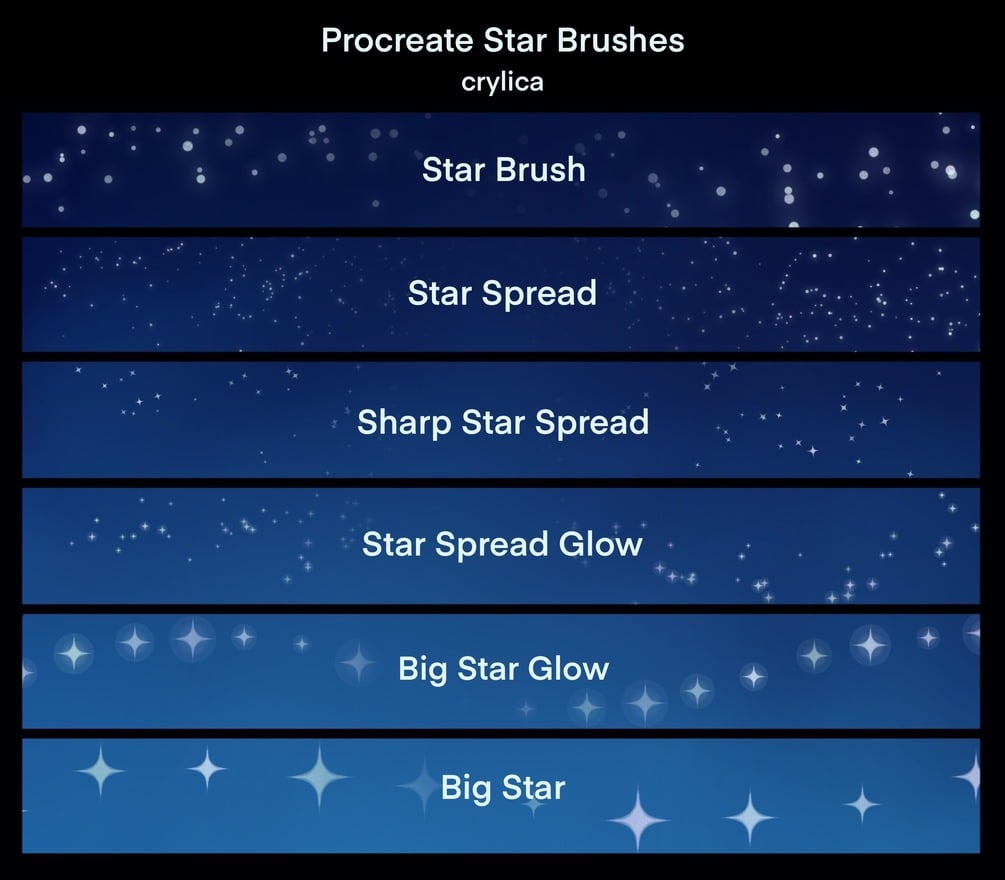 Procreate Star Brushes
crylica

Star Brush

Star Spread

Sharp Star Spread

Star Spread Glow

Big Star Glow

Big Star